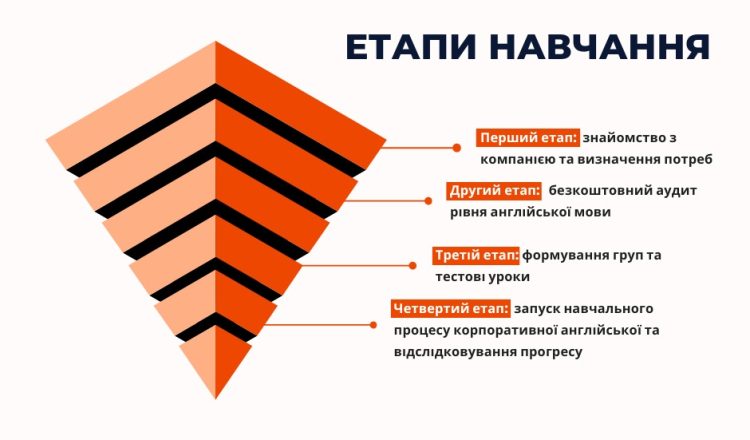 ЕТАПИ НАВЧАННЯ

Перший етап: знайомство з компанією та визначення потреб

Другий етап: безкоштовний аудит рівня англійської мови

Третій етап: формування груп та тестові уроки

Четвертий етап: запуск навчального процесу корпоративної англійської та відслідковування прогресу